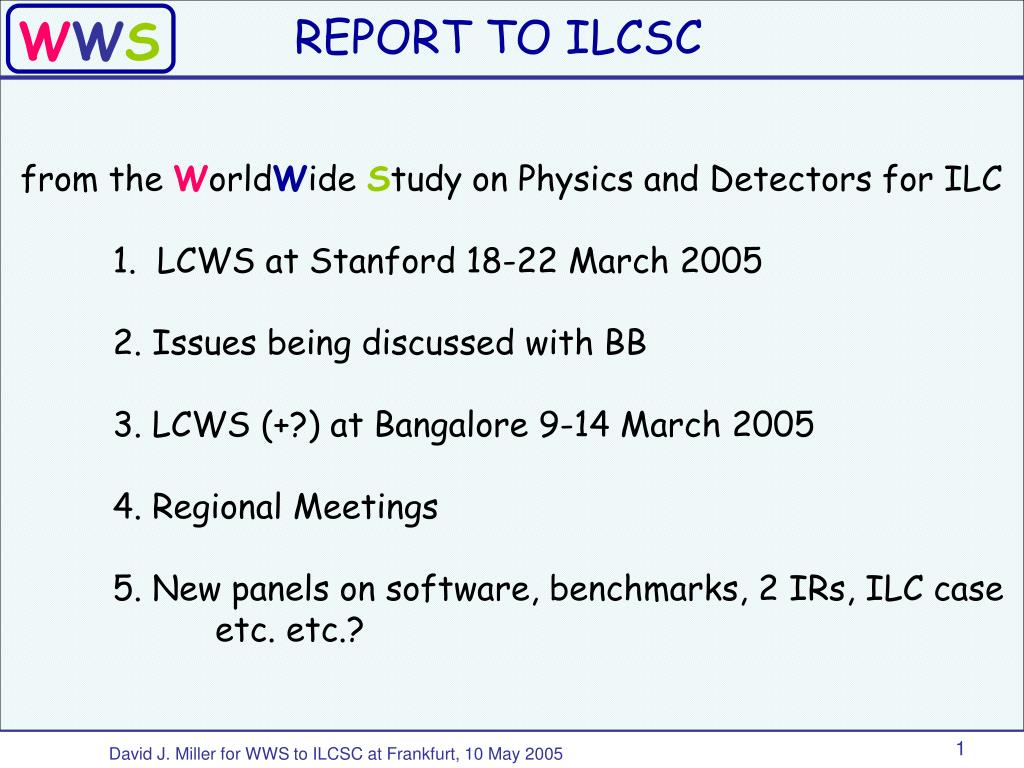 WWS

REPORT TO ILCSC

from the WorldWide Study on Physics and Detectors for ILC

1. LCWS at Stanford 18-22 March 2005

2. Issues being discussed with BB

3. LCWS (+?) at Bangalore 9-14 March 2005

4. Regional Meetings

5. New panels on software, benchmarks, 2 IRs, ILC case etc. etc.?

David J. Miller for WWS to ILCSC at Frankfurt, 10 May 2005

1